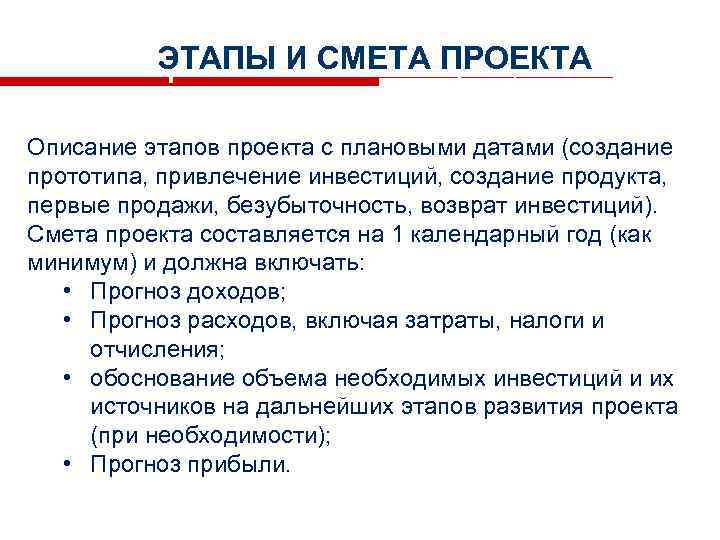 ЭТАПЫ И СМЕТА ПРОЕКТА

Описание этапов проекта с плановыми датами (создание прототипа, привлечение инвестиций, создание продукта, первые продажи, безубыточность, возврат инвестиций). Смета проекта составляется на 1 календарный год (как минимум) и должна включать:

• Прогноз доходов;
• Прогноз расходов, включая затраты, налоги и отчисления;
• обоснование объема необходимых инвестиций и их источников на дальнейших этапов развития проекта (при необходимости);
• Прогноз прибыли.